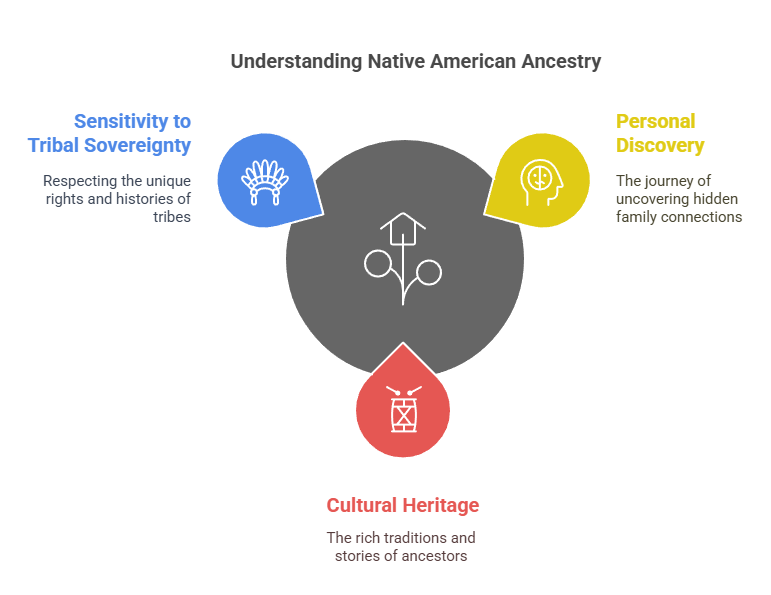 Understanding Native American Ancestry

Sensitivity to Tribal Sovereignty

Respecting the unique rights and histories of tribes

Personal Discovery

The journey of uncovering hidden family connections

Cultural Heritage

The rich traditions and stories of ancestors